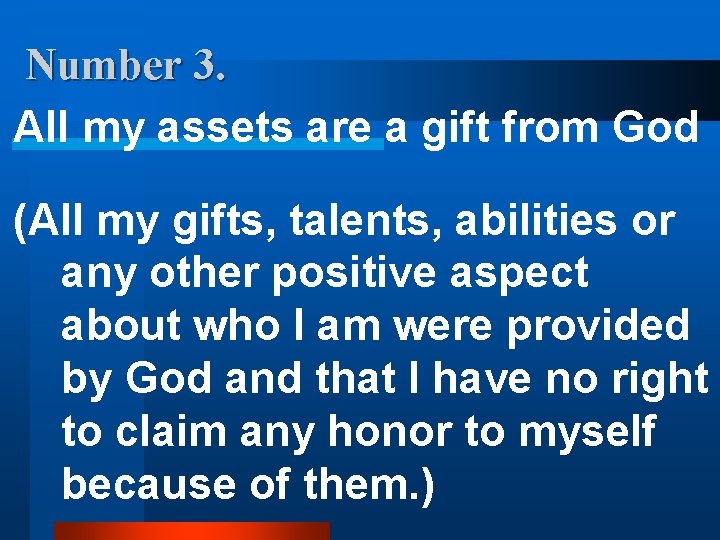 Number 3.

All my assets are a gift from God

(All my gifts, talents, abilities or any other positive aspect about who I am were provided by God and that I have no right to claim any honor to myself because of them.)